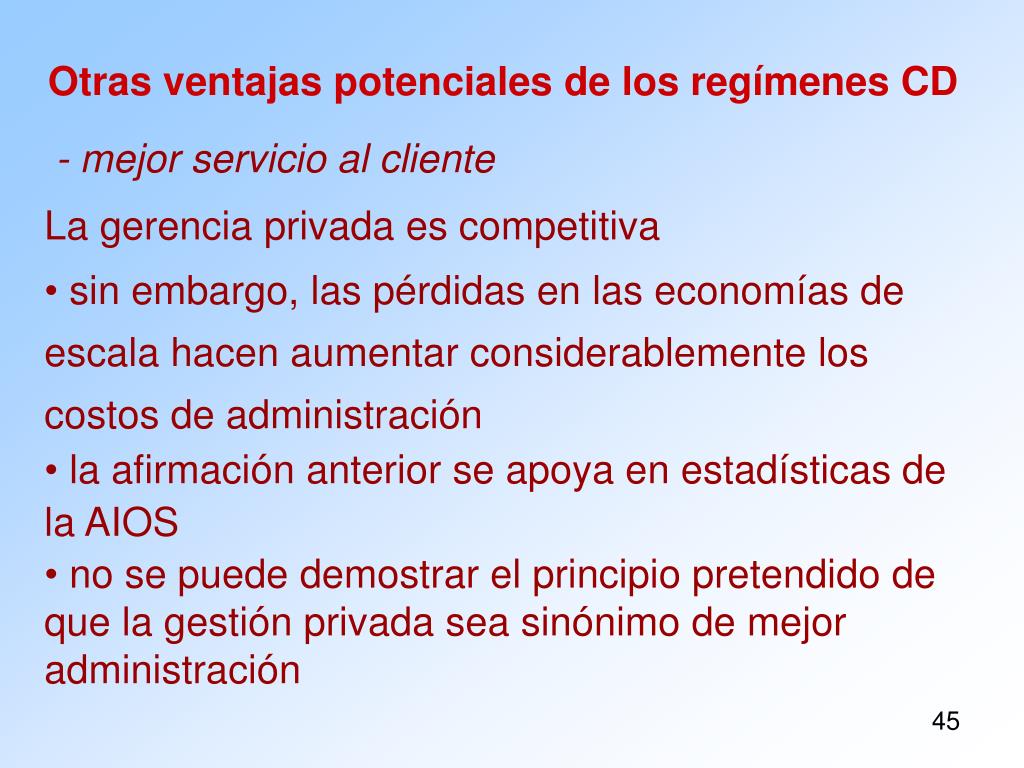 Otras ventajas potenciales de los regímenes CD

- mejor servicio al cliente

La gerencia privada es competitiva

• sin embargo, las pérdidas en las economías de escala hacen aumentar considerablemente los costos de administración

• la afirmación anterior se apoya en estadísticas de la AIOS

• no se puede demostrar el principio pretendido de que la gestión privada sea sinónimo de mejor administración

45